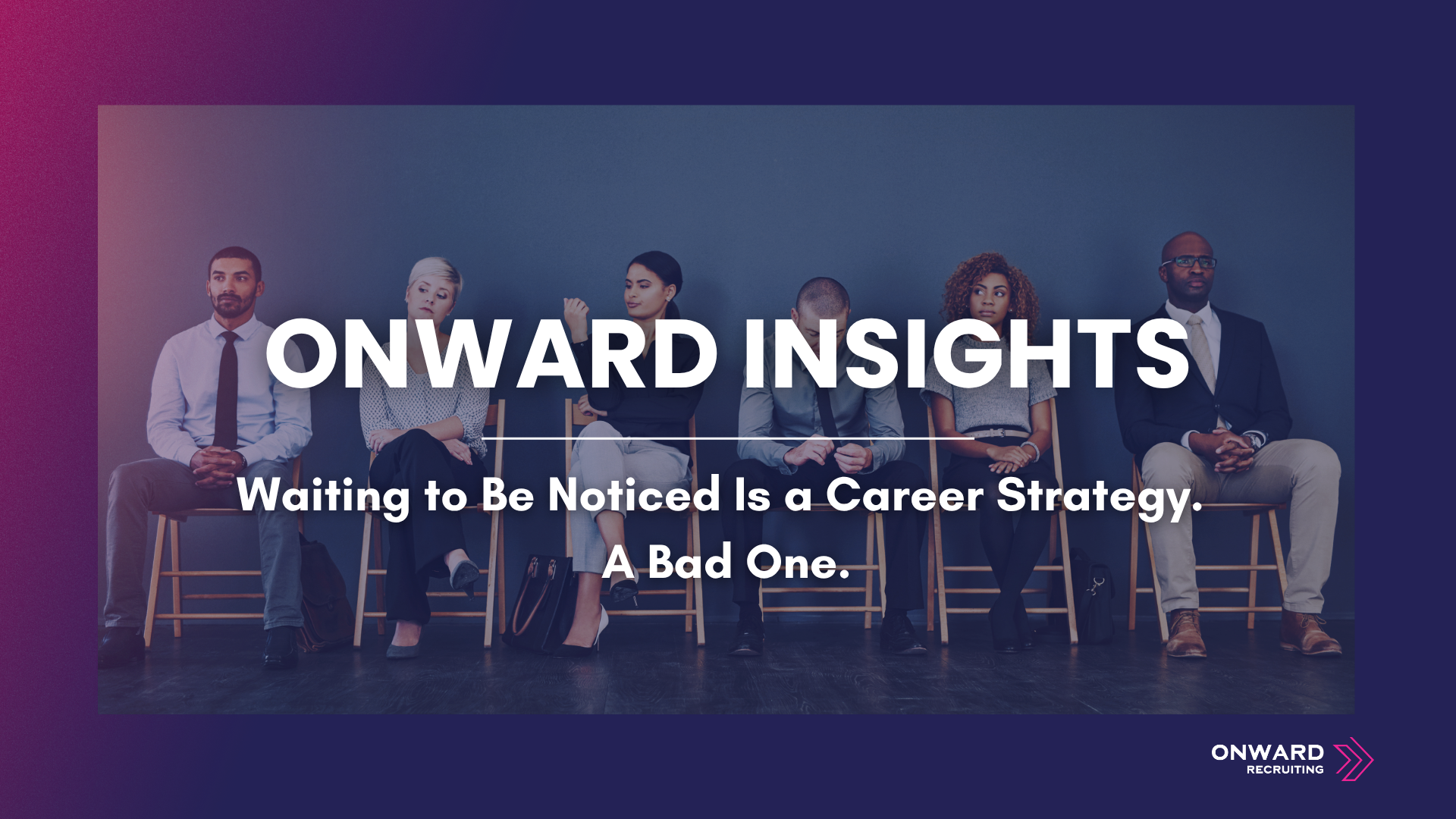 ONWARD INSIGHTS

Waiting to Be Noticed Is a Career Strategy. A Bad One.

ONWARD RECRUITING